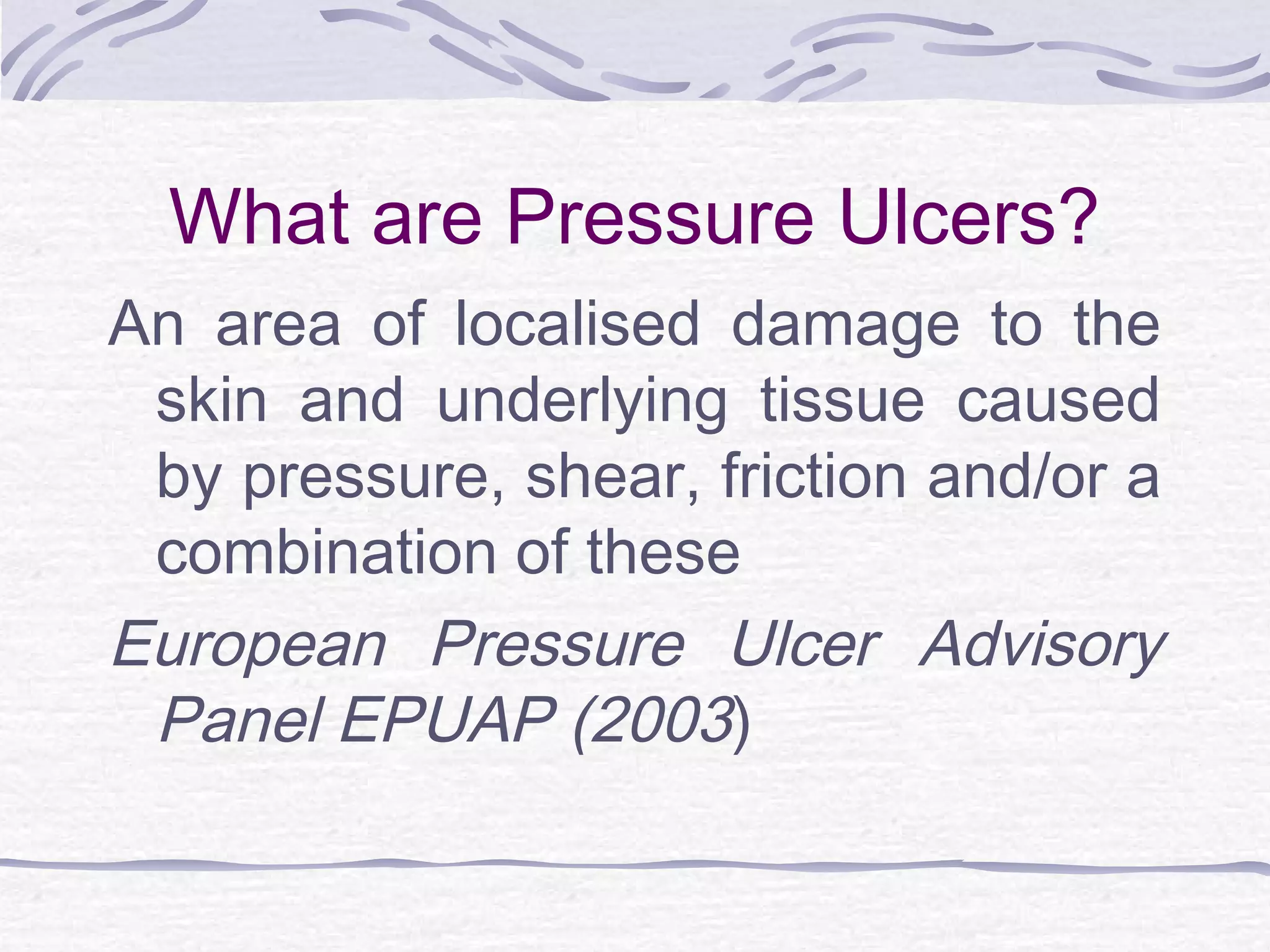 What are Pressure Ulcers?

An area of localised damage to the skin and underlying tissue caused by pressure, shear, friction and/or a combination of these

European Pressure Ulcer Advisory Panel EPUAP (2003)